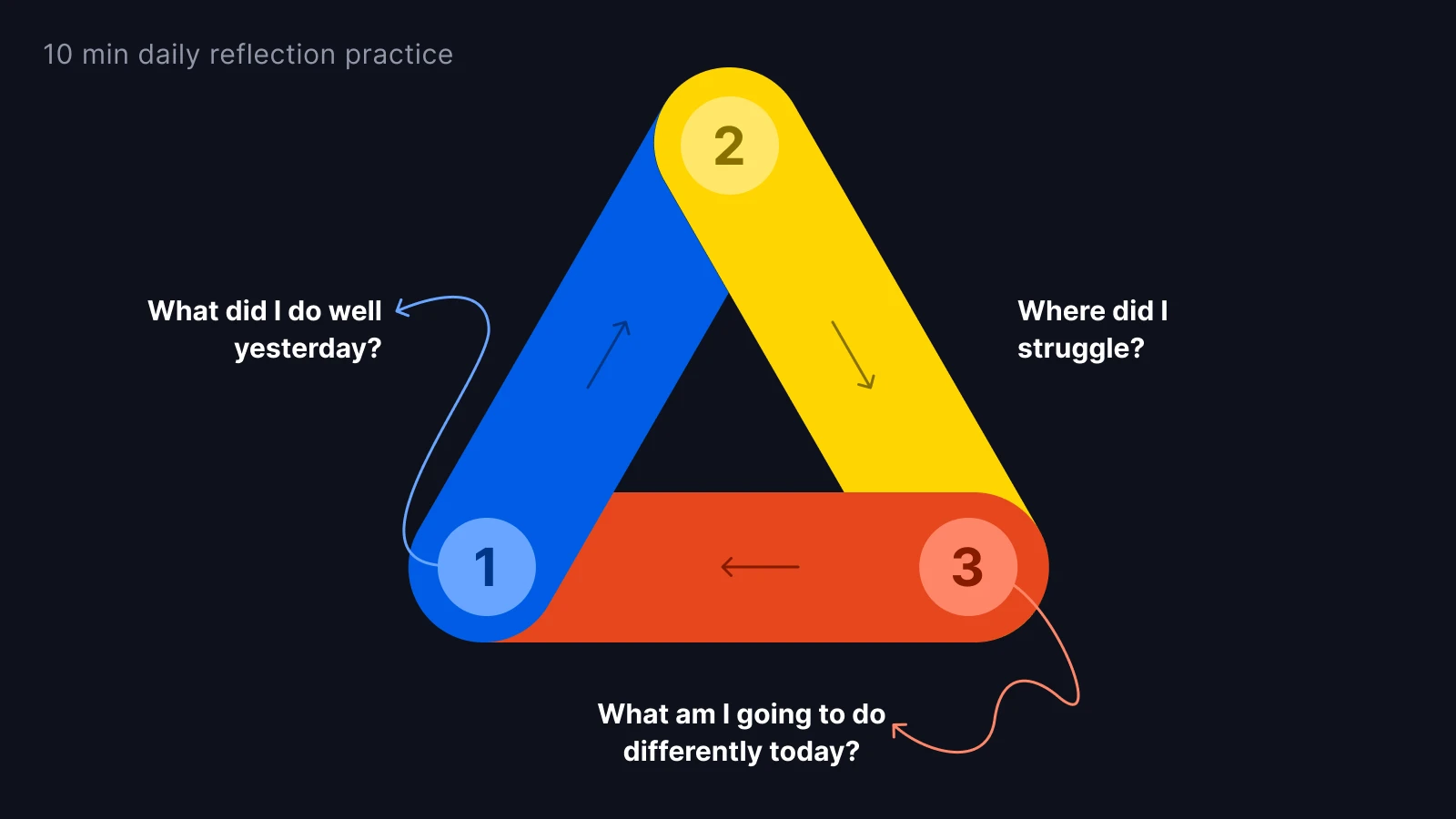 10 min daily reflection practice

2

What did I do well yesterday?

Where did I struggle?

1

3

What am I going to do differently today?